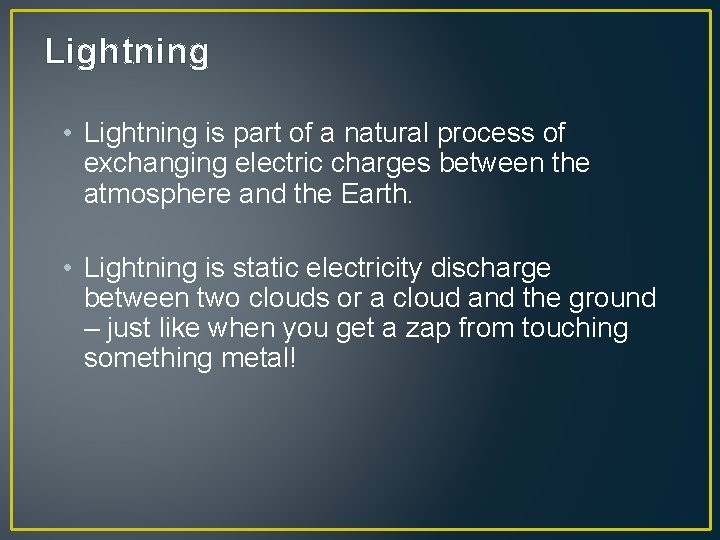 Lightning

• Lightning is part of a natural process of exchanging electric charges between the atmosphere and the Earth.

• Lightning is static electricity discharge between two clouds or a cloud and the ground – just like when you get a zap from touching something metal!